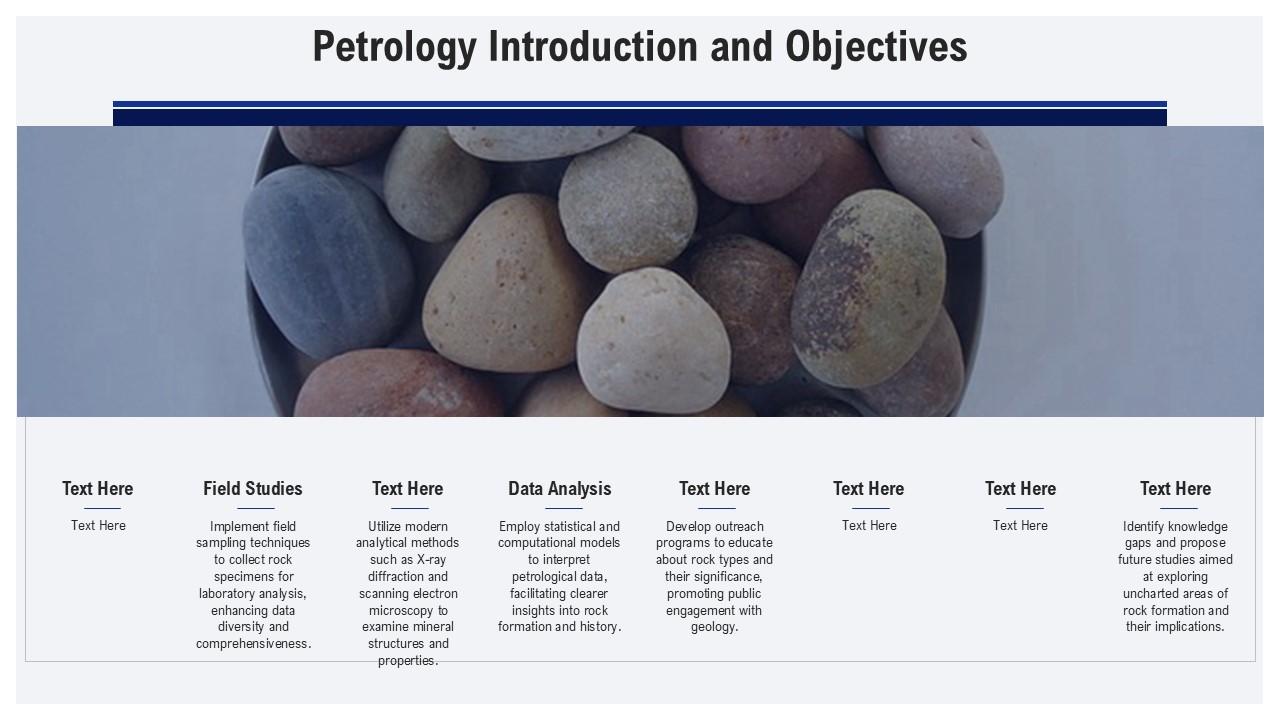 Petrology Introduction and Objectives

Text Here

Text Here

Field Studies

Implement field sampling techniques to collect rock specimens for laboratory analysis, enhancing data diversity and comprehensiveness.

Text Here

Utilize modern analytical methods such as X-ray diffraction and scanning electron microscopy to examine mineral structures and properties.

Data Analysis

Employ statistical and computational models to interpret petrological data, facilitating clearer insights into rock formation and history.

Text Here

Develop outreach programs to educate about rock types and their significance, promoting public engagement with geology.

Text Here

Text Here

Text Here

Text Here

Text Here

Identify knowledge gaps and propose future studies aimed at exploring uncharted areas of rock formation and their implications.